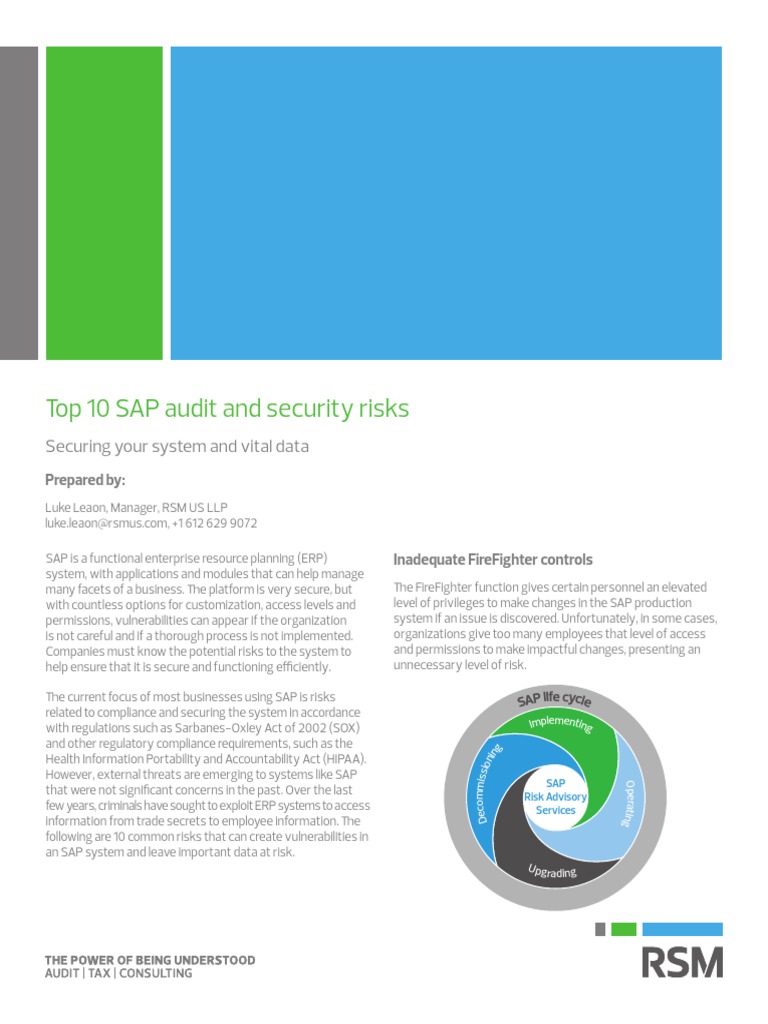 Top 10 SAP audit and security risks

Securing your system and vital data

Prepared by:

Luke Leaon, Manager, RSM US LLP
luke.leaon@rsmus.com, +1 612 629 9072

SAP is a functional enterprise resource planning (ERP) system, with applications and modules that can help manage many facets of a business. The platform is very secure, but with countless options for customization, access levels and permissions, vulnerabilities can appear if the organization is not careful and if a thorough process is not implemented. Companies must know the potential risks to the system to help ensure that it is secure and functioning efficiently.

The current focus of most businesses using SAP is risks related to compliance and securing the system in accordance with regulations such as Sarbanes-Oxley Act of 2002 (SOX) and other regulatory compliance requirements, such as the Health Information Portability and Accountability Act (HIPAA). However, external threats are emerging to systems like SAP that were not significant concerns in the past. Over the last few years, criminals have sought to exploit ERP systems to access information from trade secrets to employee information. The following are 10 common risks that can create vulnerabilities in an SAP system and leave important data at risk.

Inadequate FireFighter controls

The FireFighter function gives certain personnel an elevated level of privileges to make changes in the SAP production system if an issue is discovered. Unfortunately, in some cases, organizations give too many employees that level of access and permissions to make impactful changes, presenting an unnecessary level of risk.

SAP life cycle
Implementing
Operating
Upgrading
Decommissioning
SAP Risk Advisory Services

THE POWER OF BEING UNDERSTOOD
AUDIT | TAX | CONSULTING

RSM